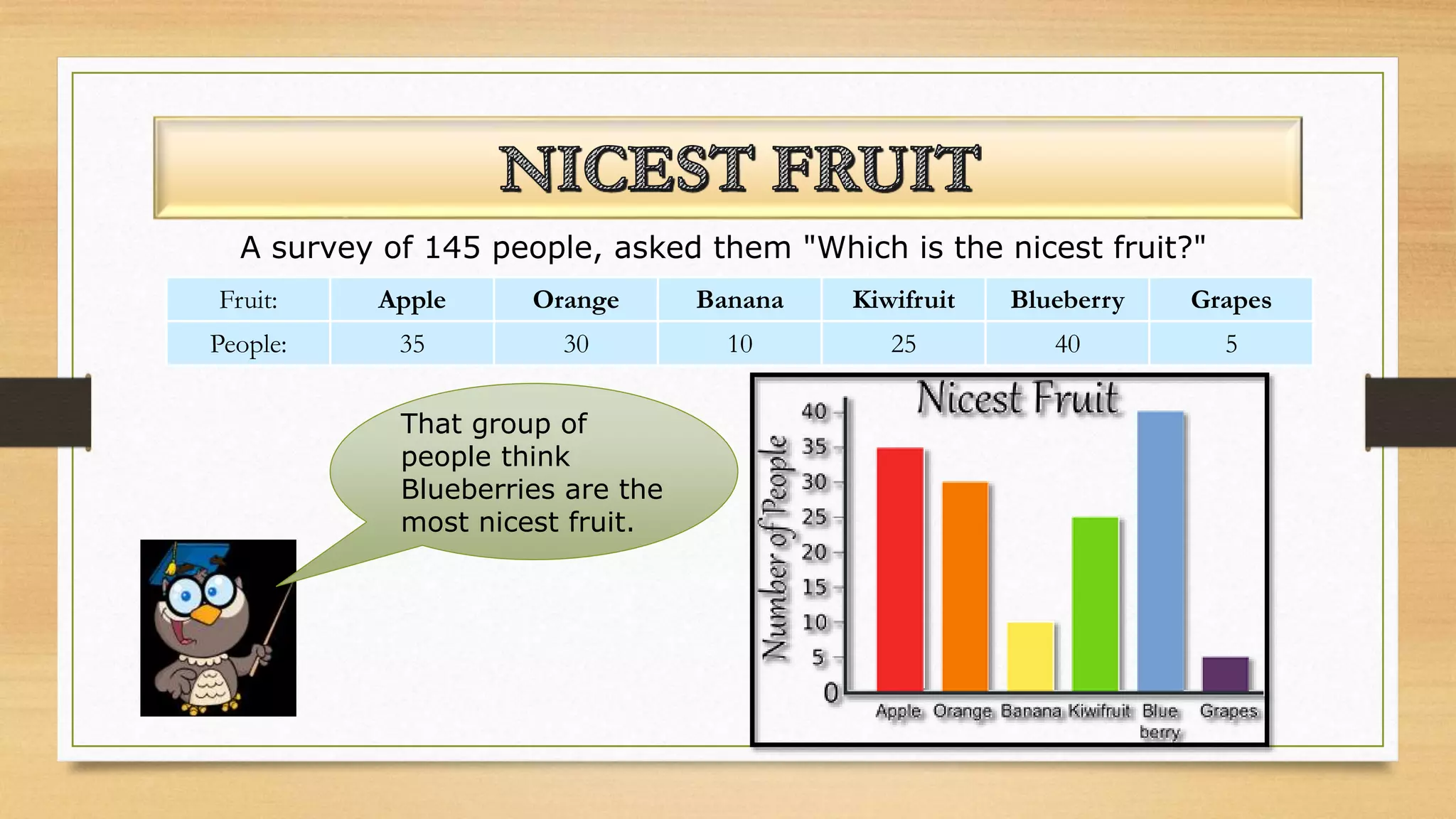 NICEST FRUIT

A survey of 145 people, asked them "Which is the nicest fruit?"

| Fruit: | Apple | Orange | Banana | Kiwifruit | Blueberry | Grapes |
|---|---|---|---|---|---|---|
| People: | 35 | 30 | 10 | 25 | 40 | 5 |

That group of people think Blueberries are the most nicest fruit.

Nicest Fruit

Number of People

40
35
30
25
20
15
10
5
0

Apple Orange Banana Kiwifruit Blue berry Grapes